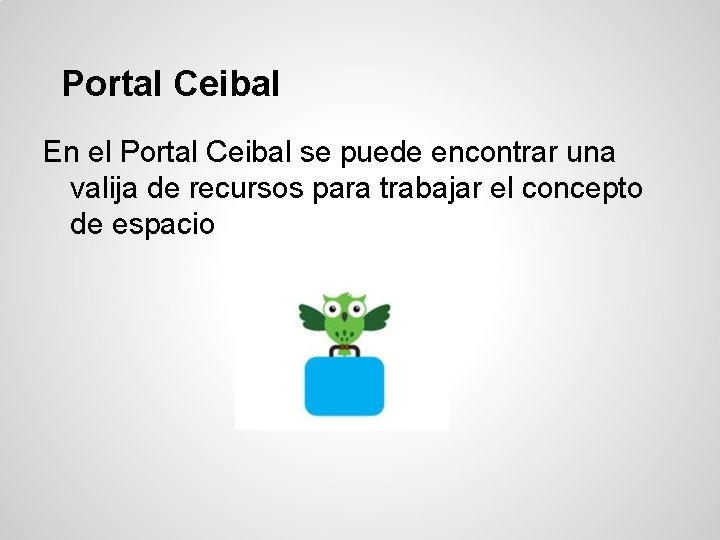 Portal Ceibal

En el Portal Ceibal se puede encontrar una valija de recursos para trabajar el concepto de espacio